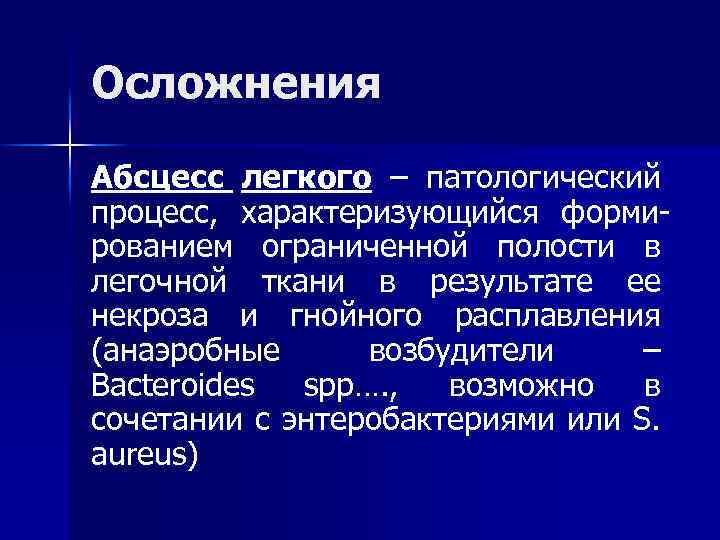 Осложнения

Абсцесс легкого – патологический процесс, характеризующийся формированием ограниченной полости в легочной ткани в результате ее некроза и гнойного расплавления (анаэробные возбудители – Bacteroides spp…., возможно в сочетании с энтеробактериями или S. aureus)